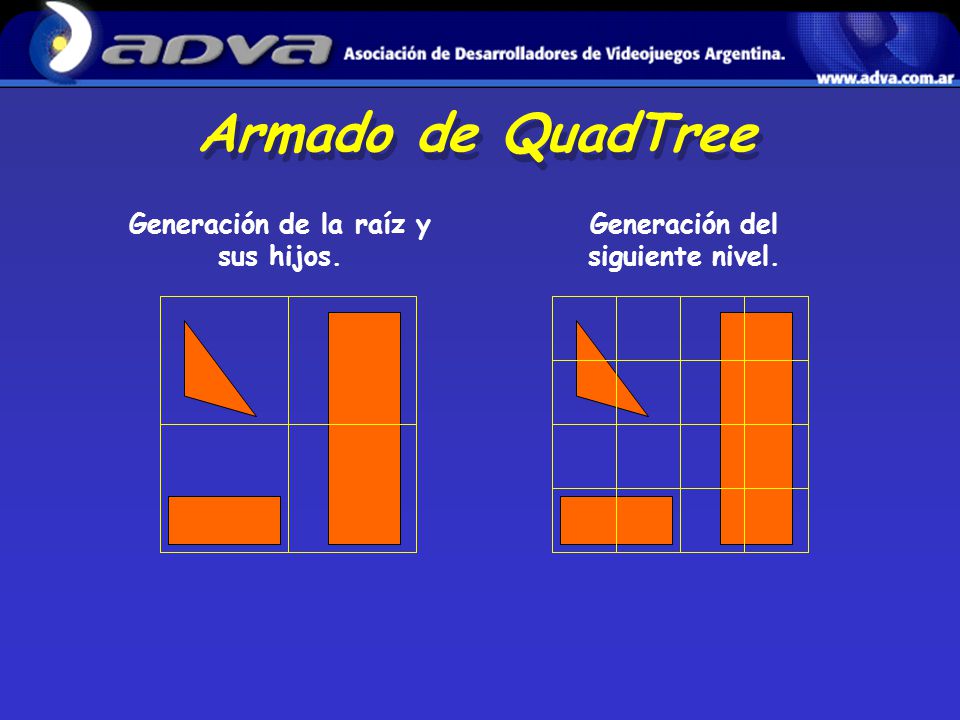 adva Asociación de Desarrolladores de Videojuegos Argentina.

www.adva.com.ar

Armado de QuadTree

Generación de la raíz y sus hijos.

Generación del siguiente nivel.